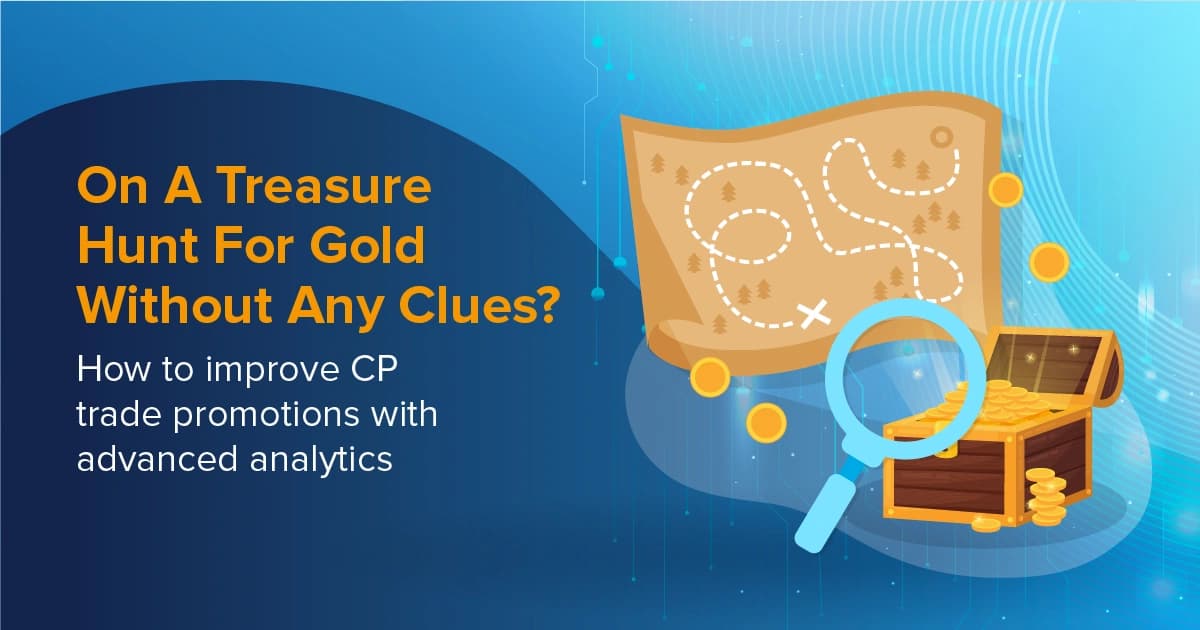 On A Treasure Hunt For Gold Without Any Clues?

How to improve CP trade promotions with advanced analytics